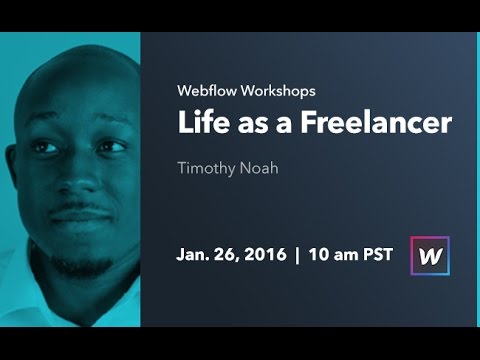 Webflow Workshops
Life as a Freelancer

Timothy Noah

Jan. 26, 2016 | 10 am PST

W